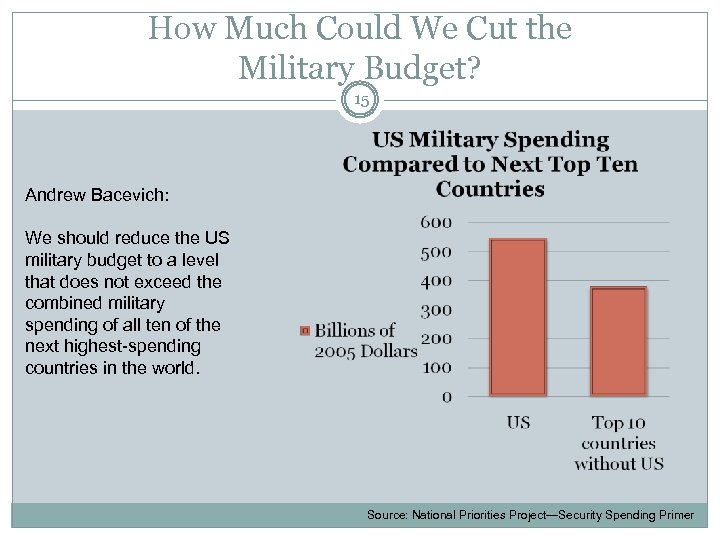 How Much Could We Cut the Military Budget?

15

Andrew Bacevich:

We should reduce the US military budget to a level that does not exceed the combined military spending of all ten of the next highest-spending countries in the world.

US Military Spending Compared to Next Top Ten Countries

Billions of 2005 Dollars

600
500
400
300
200
100
0

US

Top 10 countries without US

Source: National Priorities Project—Security Spending Primer